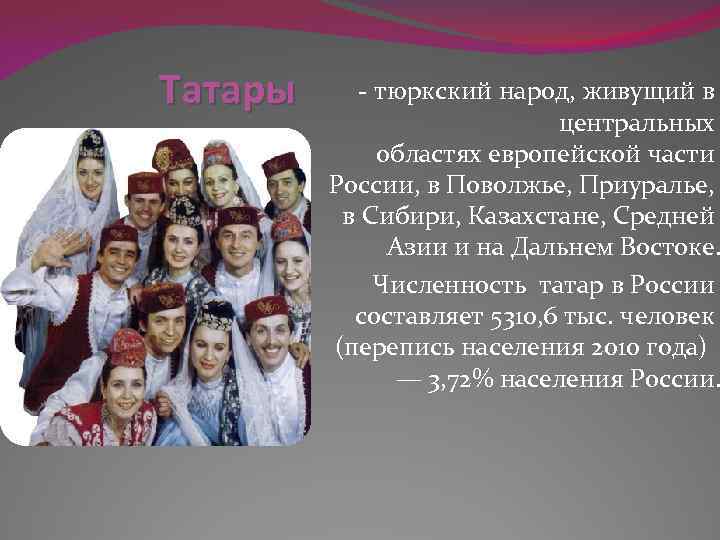 Татары

- тюркский народ, живущий в центральных областях европейской части России, в Поволжье, Приуралье, в Сибири, Казахстане, Средней Азии и на Дальнем Востоке.

Численность татар в России составляет 5310,6 тыс. человек (перепись населения 2010 года) — 3,72% населения России.